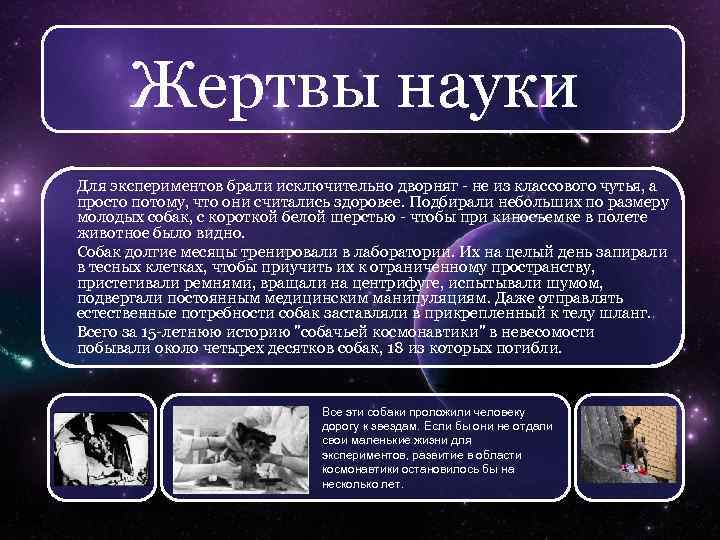 Жертвы науки

Для экспериментов брали исключительно дворняг - не из классового чутья, а просто потому, что они считались здоровее. Подбирали небольших по размеру молодых собак, с короткой белой шерстью - чтобы при киносъемке в полете животное было видно.

Собак долгие месяцы тренировали в лаборатории. Их на целый день запирали в тесных клетках, чтобы приучить их к ограниченному пространству, пристегивали ремнями, вращали на центрифуге, испытывали шумом, подвергали постоянным медицинским манипуляциям. Даже отправлять естественные потребности собак заставляли в прикрепленный к телу шланг.

Всего за 15-летнюю историю "собачьей космонавтики" в невесомости побывали около четырех десятков собак, 18 из которых погибли.

Все эти собаки проложили человеку дорогу к звездам. Если бы они не отдали свои маленькие жизни для экспериментов, развитие в области космонавтики остановилось бы на несколько лет.